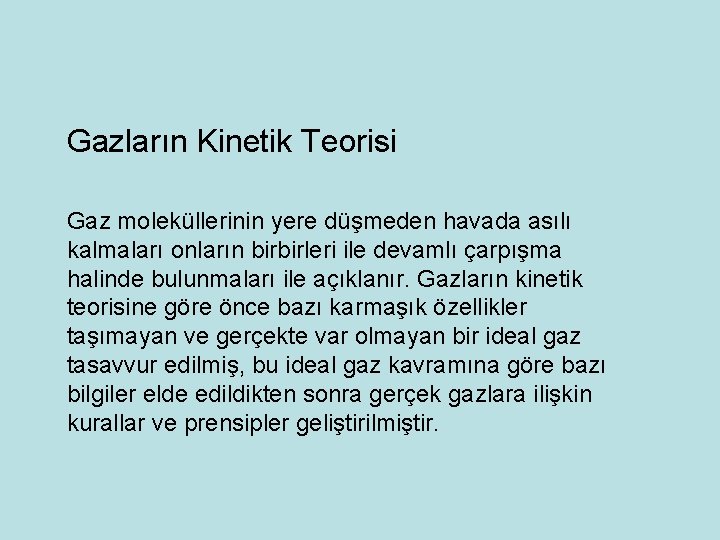 Gazların Kinetik Teorisi

Gaz moleküllerinin yere düşmeden havada asılı kalmaları onların birbirleri ile devamlı çarpışma halinde bulunmaları ile açıklanır. Gazların kinetik teorisine göre önce bazı karmaşık özellikler taşımayan ve gerçekte var olmayan bir ideal gaz tasavvur edilmiş, bu ideal gaz kavramına göre bazı bilgiler elde edildikten sonra gerçek gazlara ilişkin kurallar ve prensipler geliştirilmiştir.